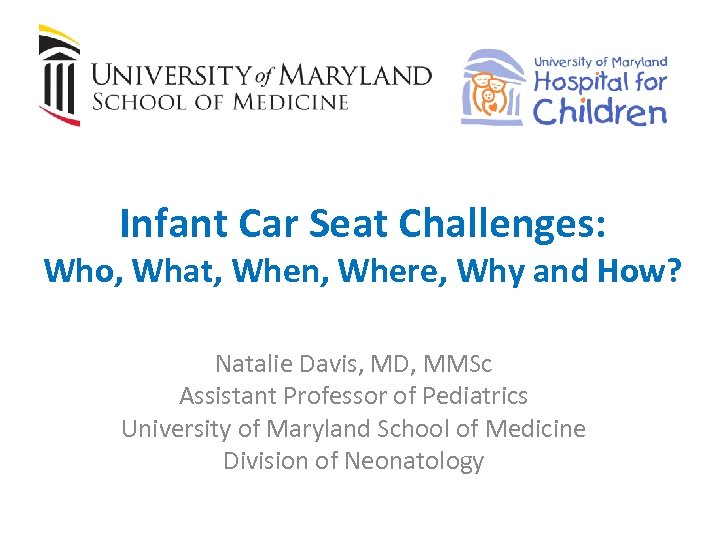 UNIVERSITY of MARYLAND
SCHOOL OF MEDICINE

University of Maryland
Hospital for
Children

Infant Car Seat Challenges:
Who, What, When, Where, Why and How?

Natalie Davis, MD, MMSc
Assistant Professor of Pediatrics
University of Maryland School of Medicine
Division of Neonatology